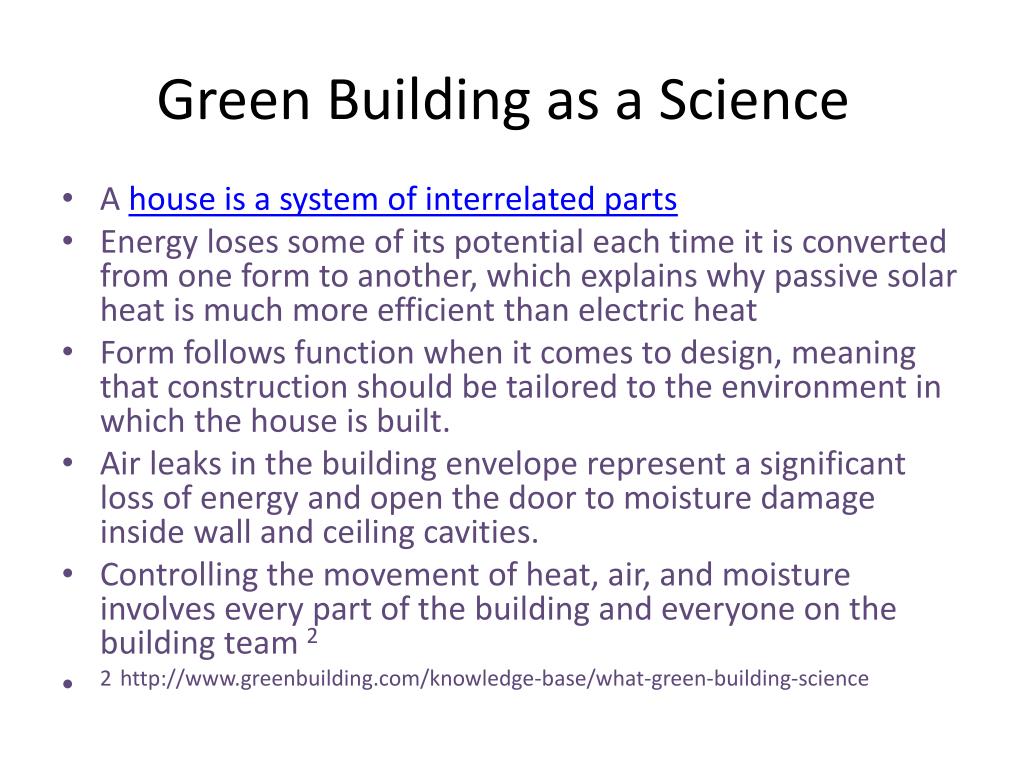 Green Building as a Science

• A house is a system of interrelated parts
• Energy loses some of its potential each time it is converted from one form to another, which explains why passive solar heat is much more efficient than electric heat
• Form follows function when it comes to design, meaning that construction should be tailored to the environment in which the house is built.
• Air leaks in the building envelope represent a significant loss of energy and open the door to moisture damage inside wall and ceiling cavities.
• Controlling the movement of heat, air, and moisture involves every part of the building and everyone on the building team $^2$
• 2 http://www.greenbuilding.com/knowledge-base/what-green-building-science